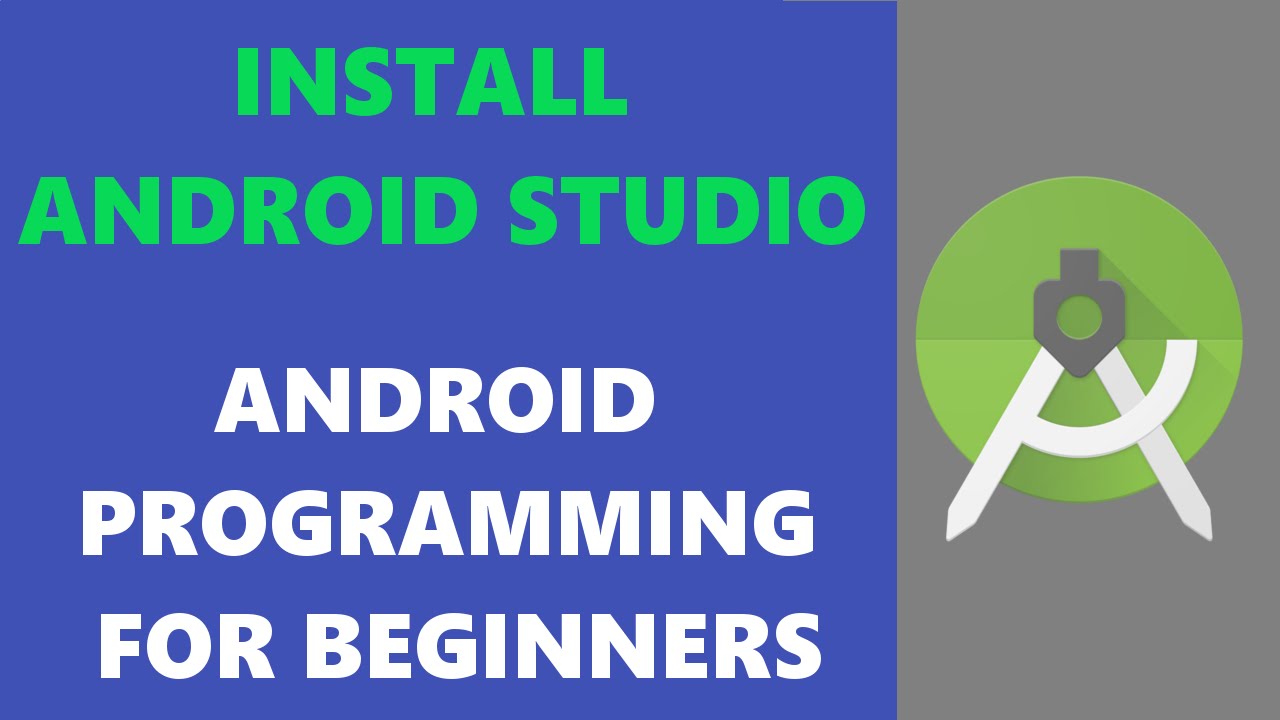 INSTALL
ANDROID STUDIO

ANDROID
PROGRAMMING
FOR BEGINNERS